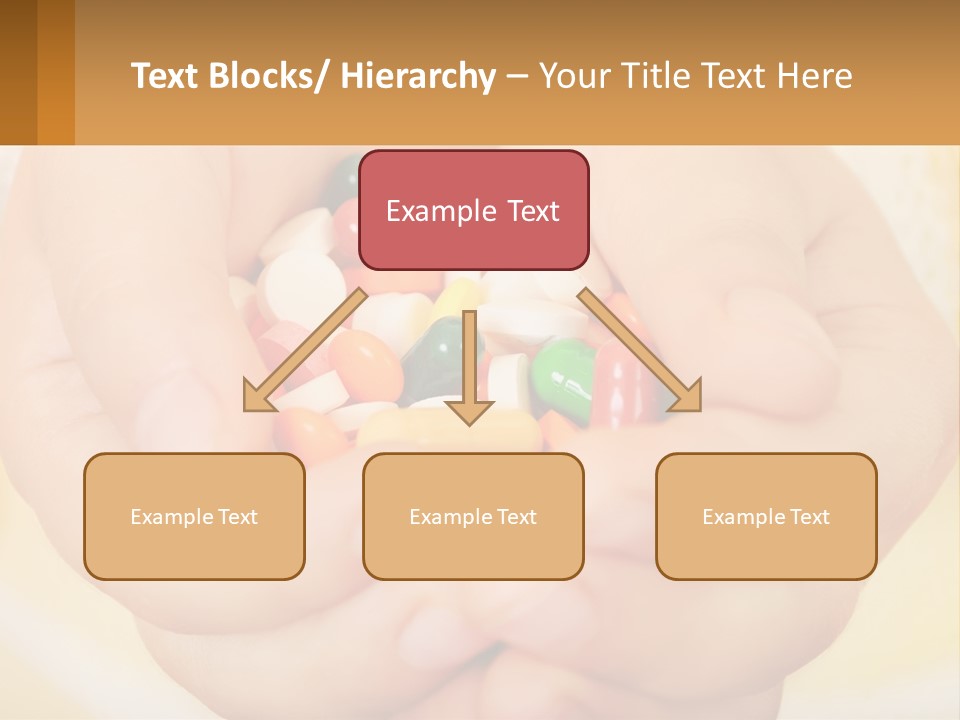 Text Blocks/ Hierarchy – Your Title Text Here

Example Text

Example Text

Example Text

Example Text